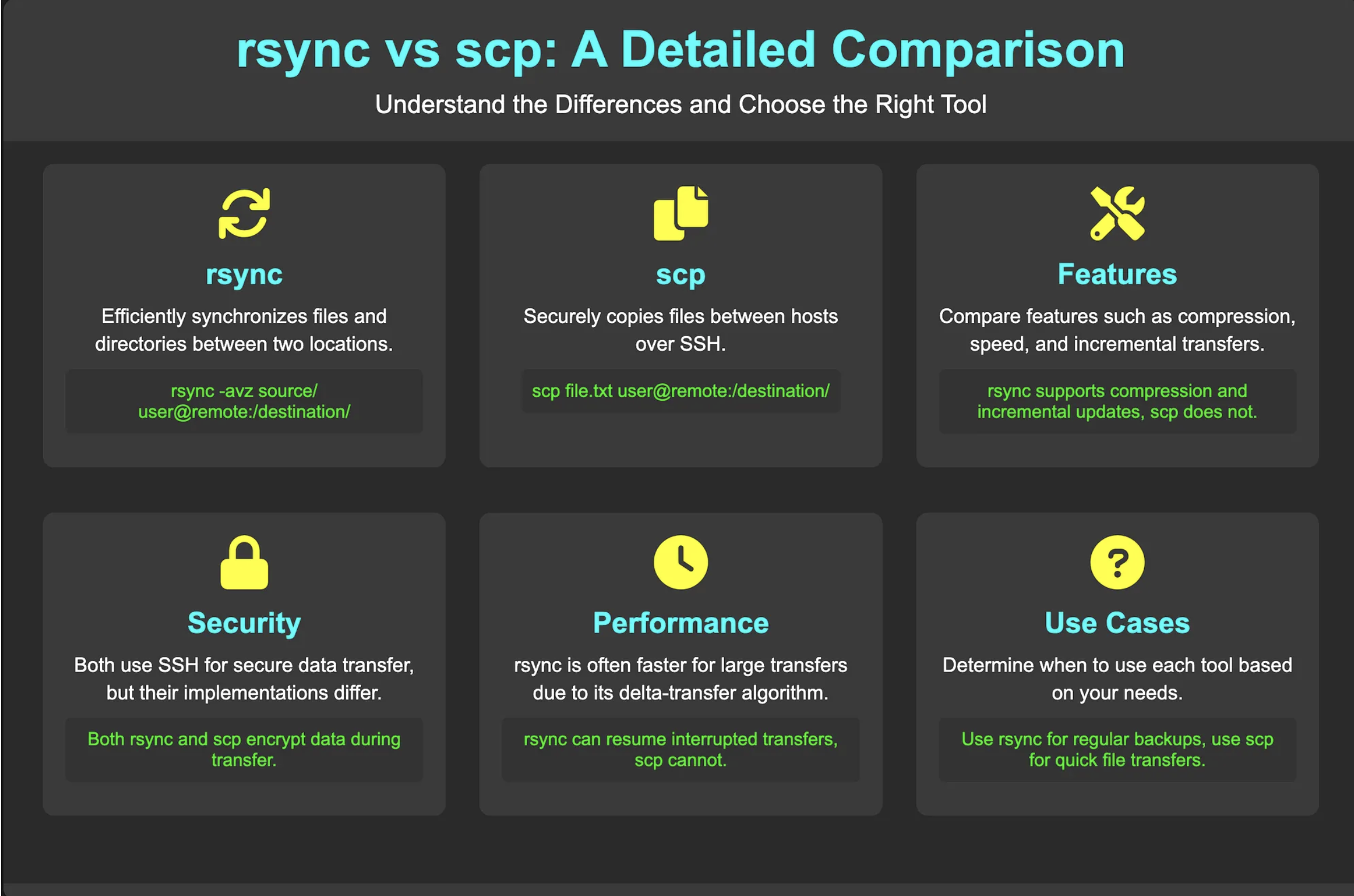 rsync vs scp: A Detailed Comparison

Understand the Differences and Choose the Right Tool

rsync

Efficiently synchronizes files and directories between two locations.

rsync -avz source/ user@remote:/destination/

scp

Securely copies files between hosts over SSH.

scp file.txt user@remote:/destination/

Features

Compare features such as compression, speed, and incremental transfers.

rsync supports compression and incremental updates, scp does not.

Security

Both use SSH for secure data transfer, but their implementations differ.

Both rsync and scp encrypt data during transfer.

Performance

rsync is often faster for large transfers due to its delta-transfer algorithm.

rsync can resume interrupted transfers, scp cannot.

Use Cases

Determine when to use each tool based on your needs.

Use rsync for regular backups, use scp for quick file transfers.